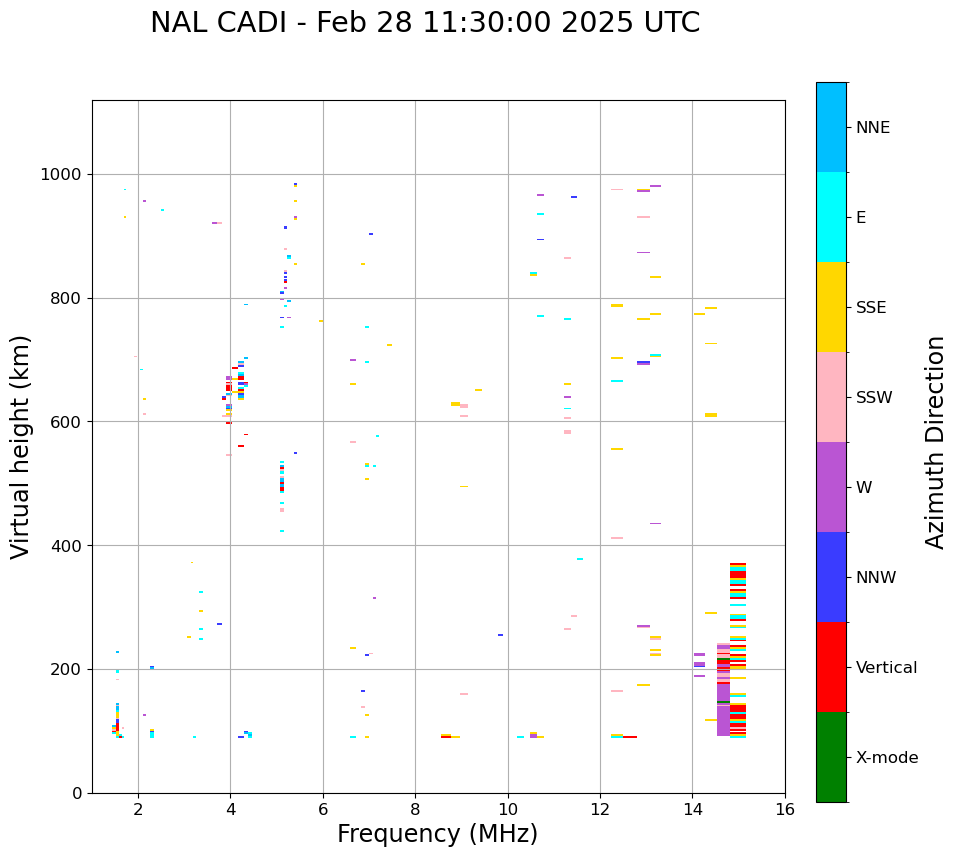 NAL CADI - Feb 28 11:30:00 2025 UTC

Virtual height (km)

1000
800
600
400
200
0

2
4
6
8
10
12
14
16

Frequency (MHz)

NNE
E
SSE
SSW
W
NNW
Vertical
X-mode

Azimuth Direction